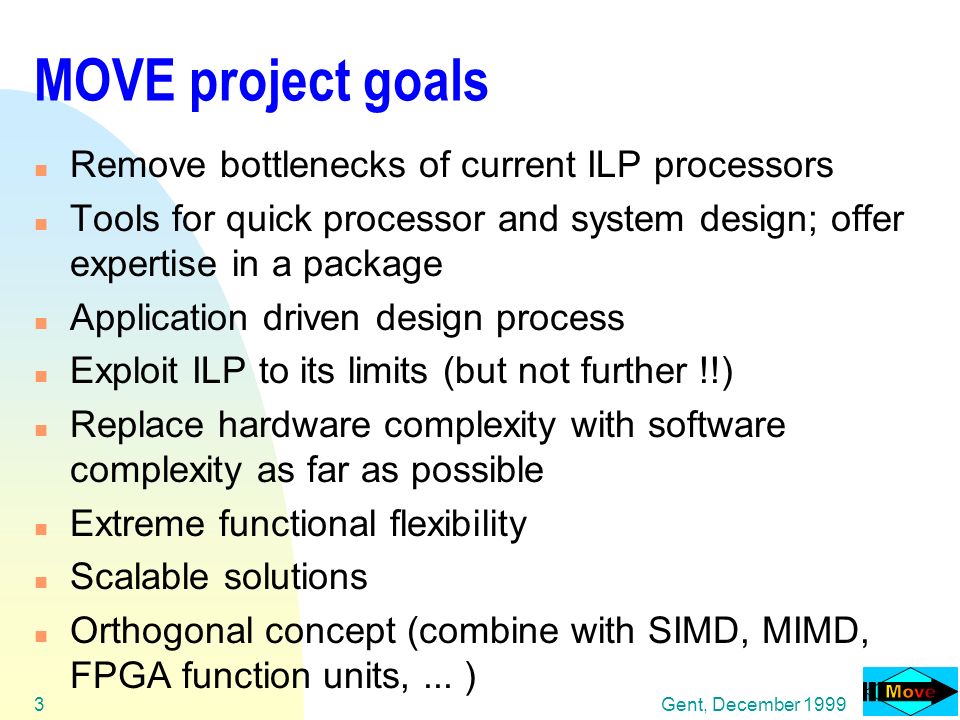 MOVE project goals

- Remove bottlenecks of current ILP processors
- Tools for quick processor and system design; offer expertise in a package
- Application driven design process
- Exploit ILP to its limits (but not further !!)
- Replace hardware complexity with software complexity as far as possible
- Extreme functional flexibility
- Scalable solutions
- Orthogonal concept (combine with SIMD, MIMD, FPGA function units, ... )

3

Gent, December 1999

Move